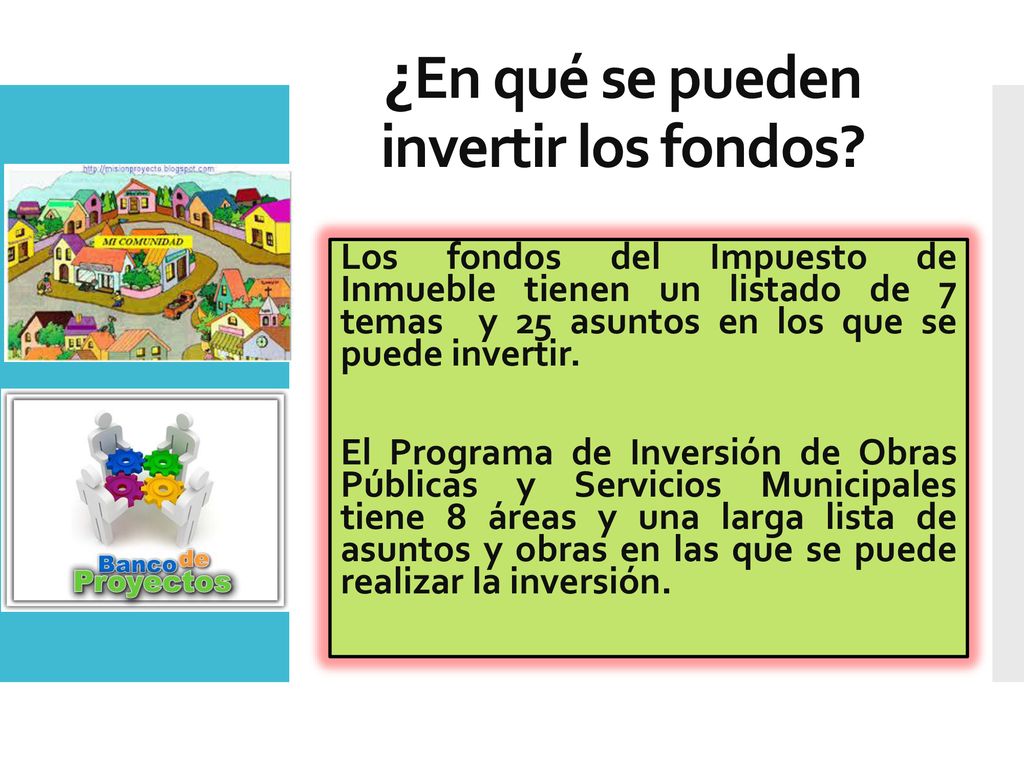 ¿En qué se pueden invertir los fondos?

http://misionproyecto.blogspot.com

MI COMUNIDAD

Banco de Proyectos

Los fondos del Impuesto de Inmueble tienen un listado de 7 temas y 25 asuntos en los que se puede invertir.

El Programa de Inversión de Obras Públicas y Servicios Municipales tiene 8 áreas y una larga lista de asuntos y obras en las que se puede realizar la inversión.